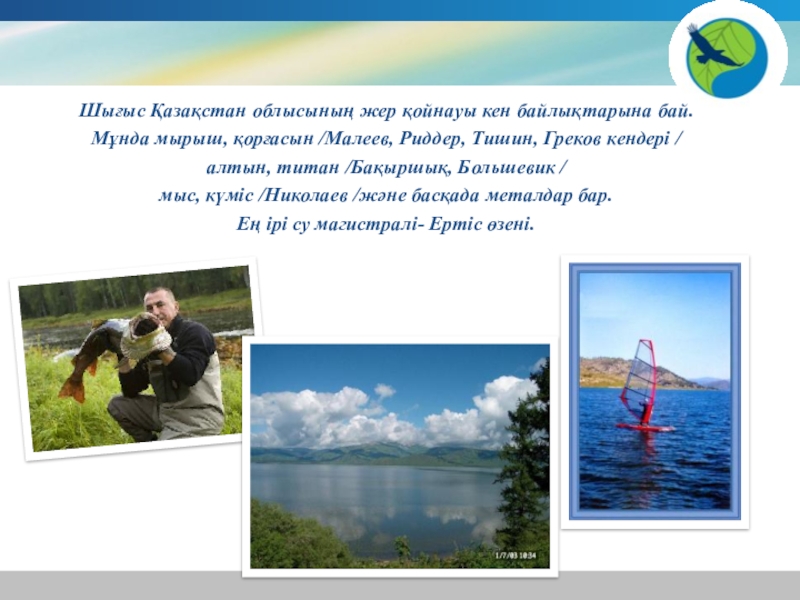 Шығыс Қазақстан облысының жер қойнауы кен байлықтарына бай.
Мұнда мырыш, қорғасын /Малеев, Риддер, Тишин, Греков кендері /
алтын, титан /Бақыршық, Большевик /
мыс, күміс /Николаев /және басқада металдар бар.
Ең ірі су магистралі- Ертіс өзені.

1/7/03 10:34